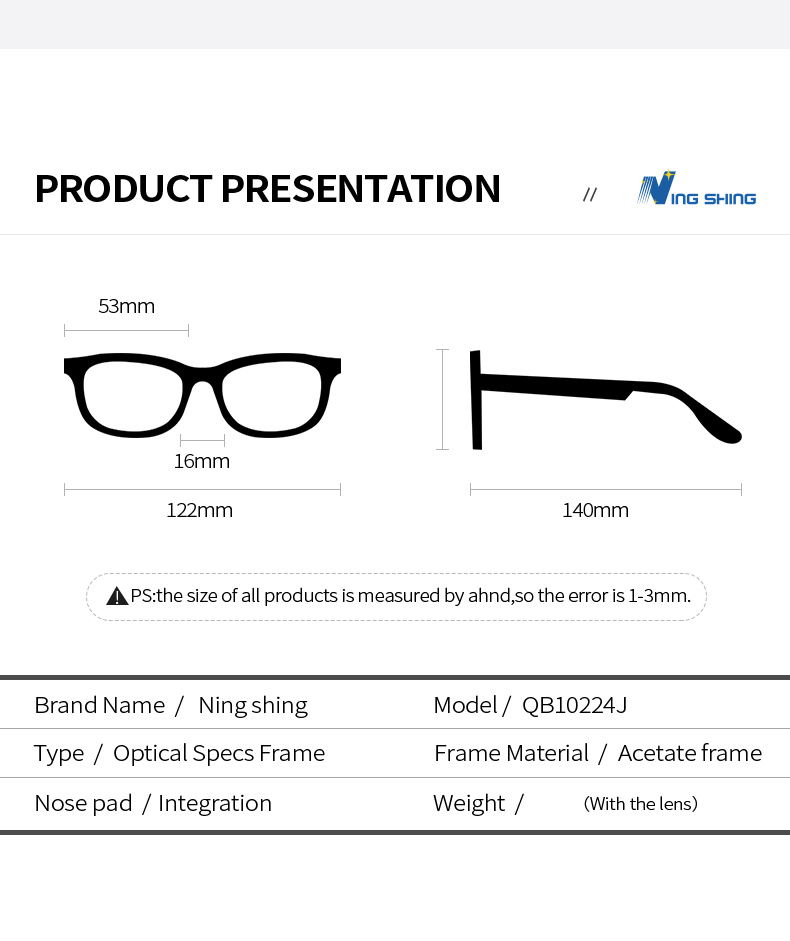 PRODUCT PRESENTATION

//

NING SHING

53mm

16mm

122mm

140mm

PS:the size of all products is measured by ahnd,so the error is 1-3mm.

| Brand Name / Ning shing | Model / QB10224J |
|---|---|
| Type / Optical Specs Frame | Frame Material / Acetate frame |
| Nose pad / Integration | Weight / (With the lens) |